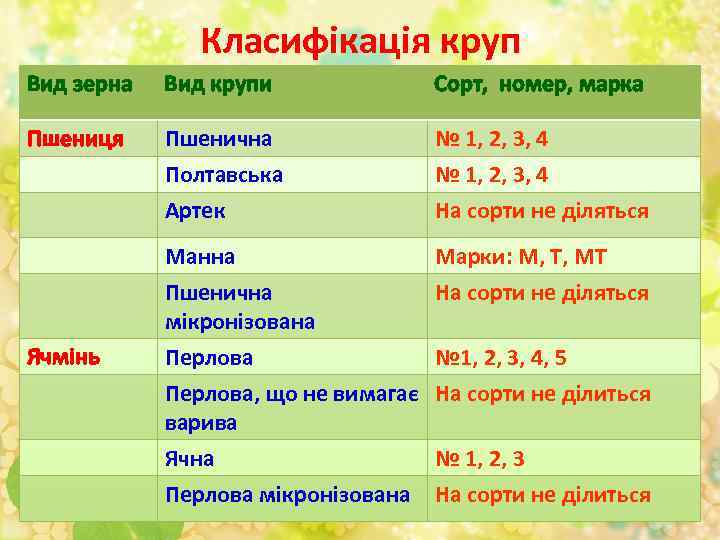 Класифікація круп

| Вид зерна | Вид крупи | Сорт, номер, марка |
|---|---|---|
| Пшениця | Пшенична | № 1, 2, 3, 4 |
| | Полтавська | № 1, 2, 3, 4 |
| | Артек | На сорти не діляться |
| | Манна | Марки: М, Т, МТ |
| | Пшенична мікронізована | На сорти не діляться |
| Ячмінь | Перлова | №1, 2, 3, 4, 5 |
| | Перлова, що не вимагає варива | На сорти не ділиться |
| | Ячна | № 1, 2, 3 |
| | Перлова мікронізована | На сорти не ділиться |